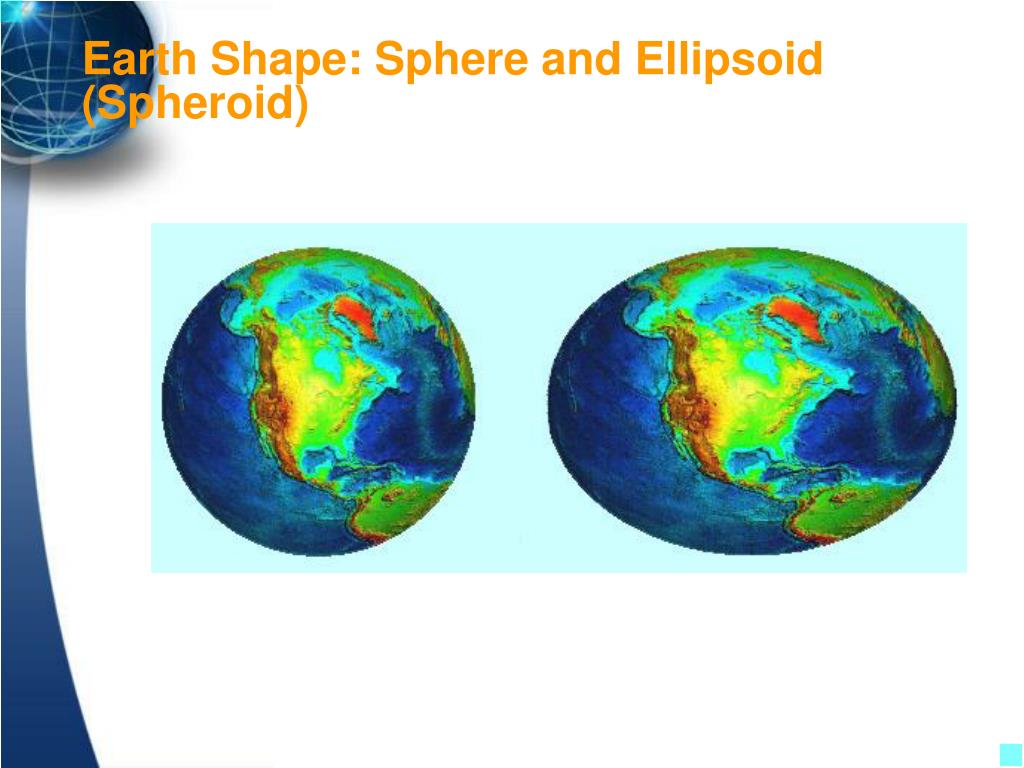 Earth Shape: Sphere and Ellipsoid (Spheroid)